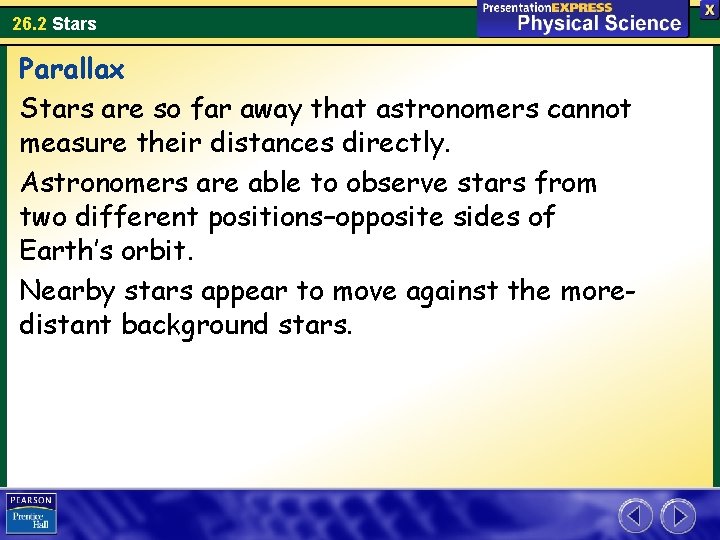 26.2 Stars

PresentationEXPRESS
Physical Science

X

Parallax

Stars are so far away that astronomers cannot measure their distances directly.

Astronomers are able to observe stars from two different positions–opposite sides of Earth's orbit.

Nearby stars appear to move against the more-distant background stars.

PEARSON
Prentice Hall